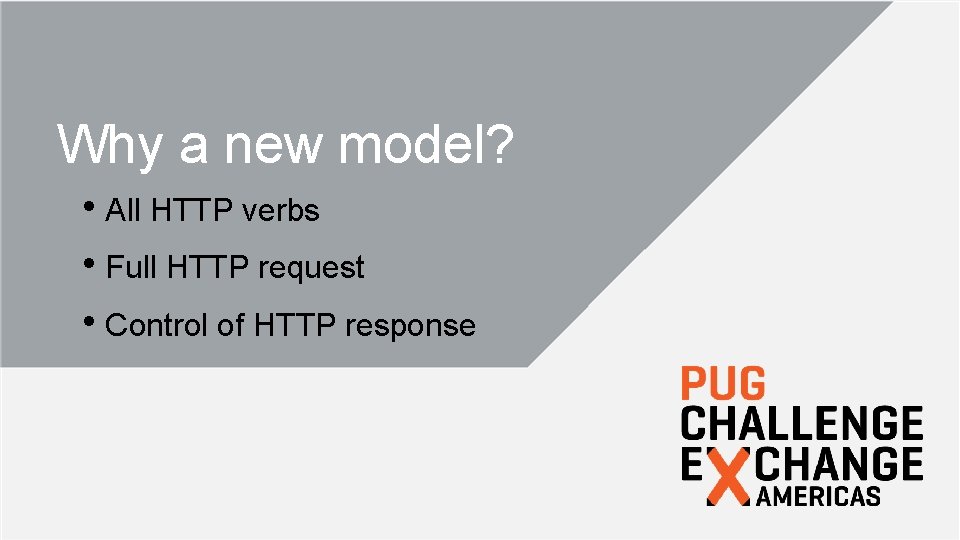 Why a new model?

• All HTTP verbs
• Full HTTP request
• Control of HTTP response

PUG
CHALLENGE
EXCHANGE
AMERICAS